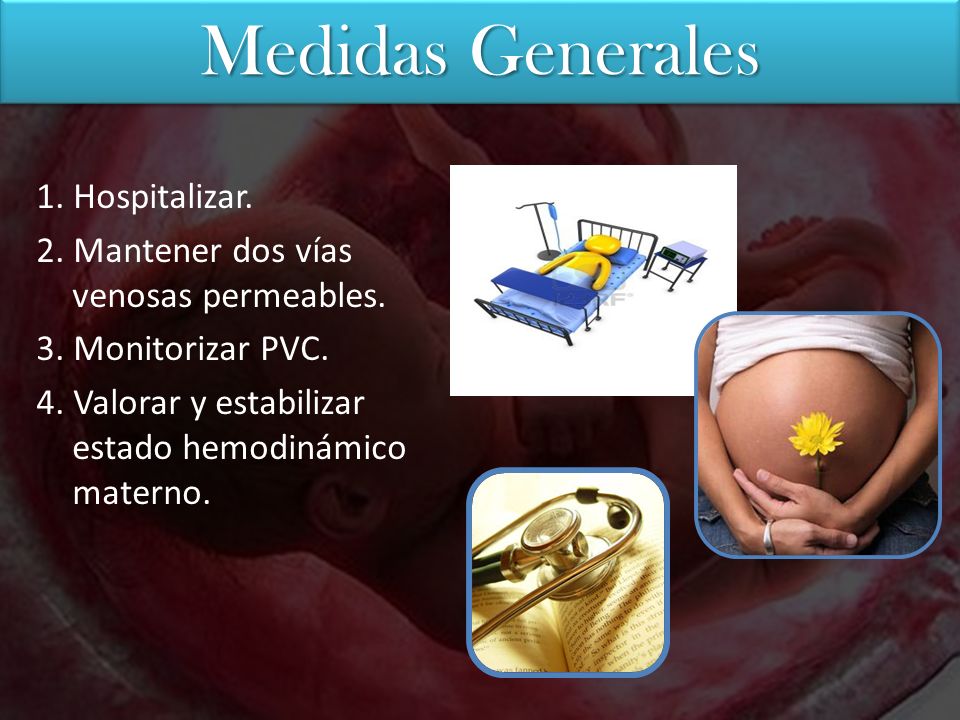 Medidas Generales

1. Hospitalizar.
2. Mantener dos vías venosas permeables.
3. Monitorizar PVC.
4. Valorar y estabilizar estado hemodinámico materno.